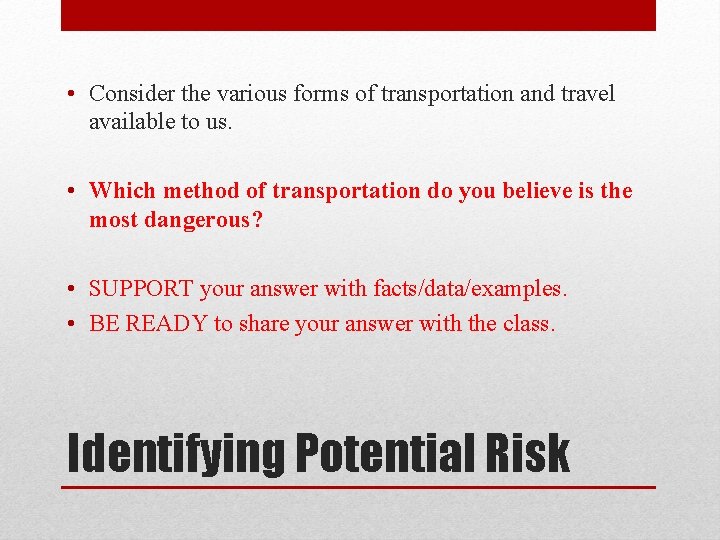 • Consider the various forms of transportation and travel available to us.

• Which method of transportation do you believe is the most dangerous?

• SUPPORT your answer with facts/data/examples.
• BE READY to share your answer with the class.

Identifying Potential Risk